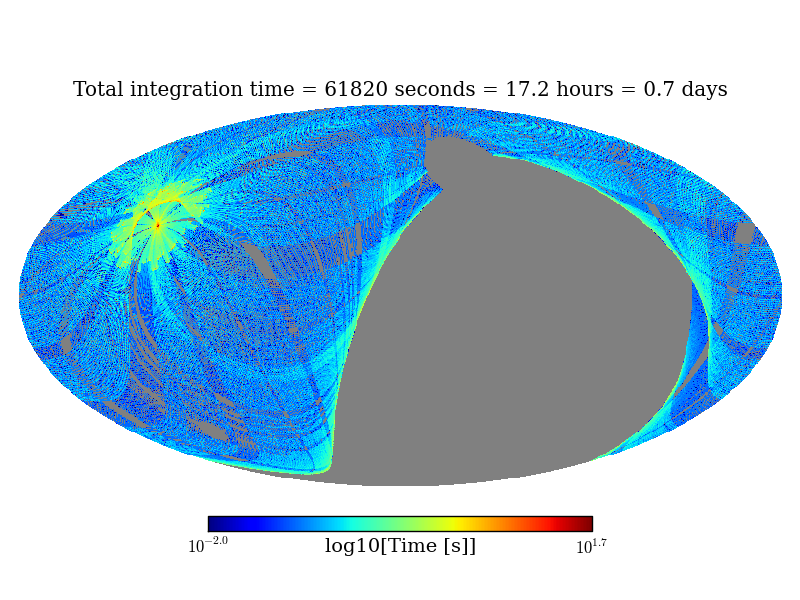 Total integration time = 61820 seconds = 17.2 hours = 0.7 days

$10^{-2.0}$ log10[Time [s]] $10^{1.7}$